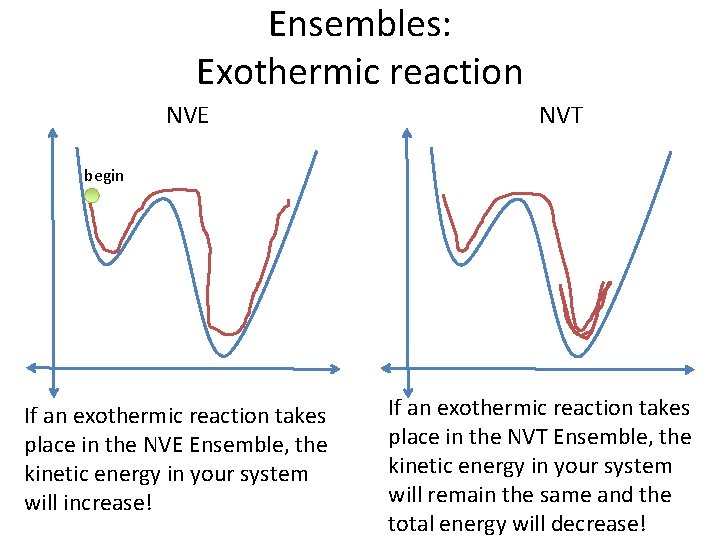 Ensembles:
Exothermic reaction

NVE

begin

If an exothermic reaction takes place in the NVE Ensemble, the kinetic energy in your system will increase!

NVT

If an exothermic reaction takes place in the NVT Ensemble, the kinetic energy in your system will remain the same and the total energy will decrease!